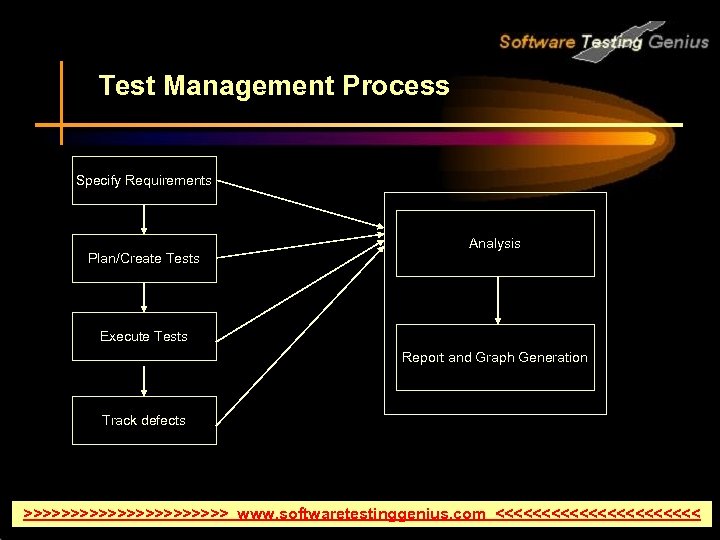 Software Testing Genius

Test Management Process

Specify Requirements

Plan/Create Tests

Execute Tests

Track defects

Analysis

Report and Graph Generation

>>>>>>>>>>>>>>>>>>>>>> www.softwaretestinggenius.com <<<<<<<<<<<<<<<<<<<<<<